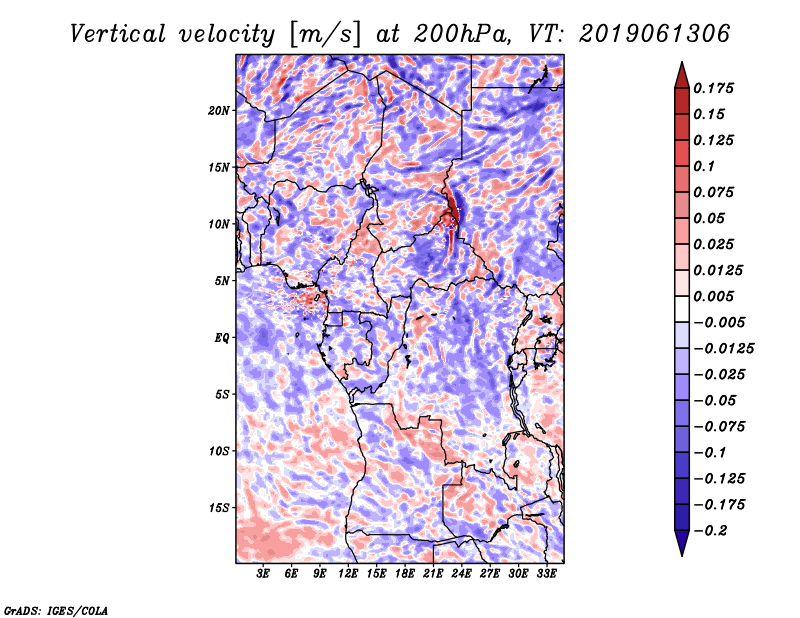 Vertical velocity [m/s] at 200hPa, VT: 2019061306

20N
15N
10N
5N
EQ
5S
10S
15S

3E 6E 9E 12E 15E 18E 21E 24E 27E 30E 33E

0.175
0.15
0.125
0.1
0.075
0.05
0.025
0.0125
0.005
−0.005
−0.0125
−0.025
−0.05
−0.075
−0.1
−0.125
−0.175
−0.2

GrADS: IGES/COLA